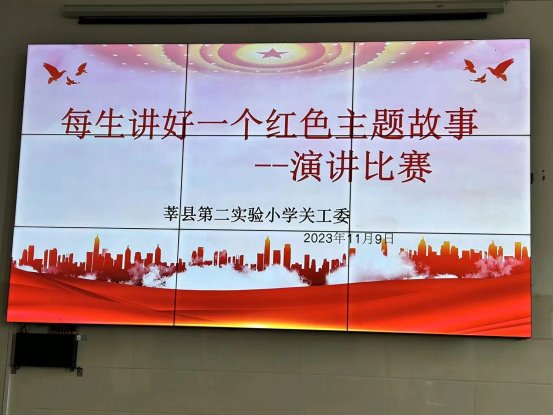 每生讲好一个红色主题故事
--演讲比赛

莘县第二实验小学关工委
2023年11月9日